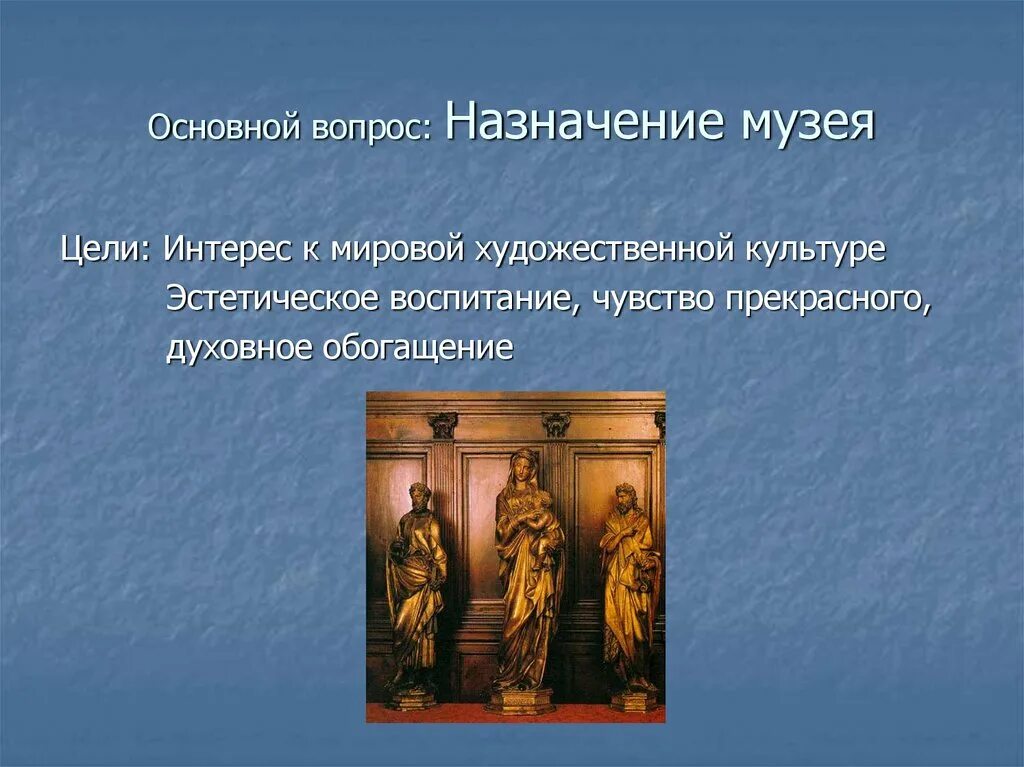 Основной вопрос: Назначение музея

Цели: Интерес к мировой художественной культуре
Эстетическое воспитание, чувство прекрасного, духовное обогащение